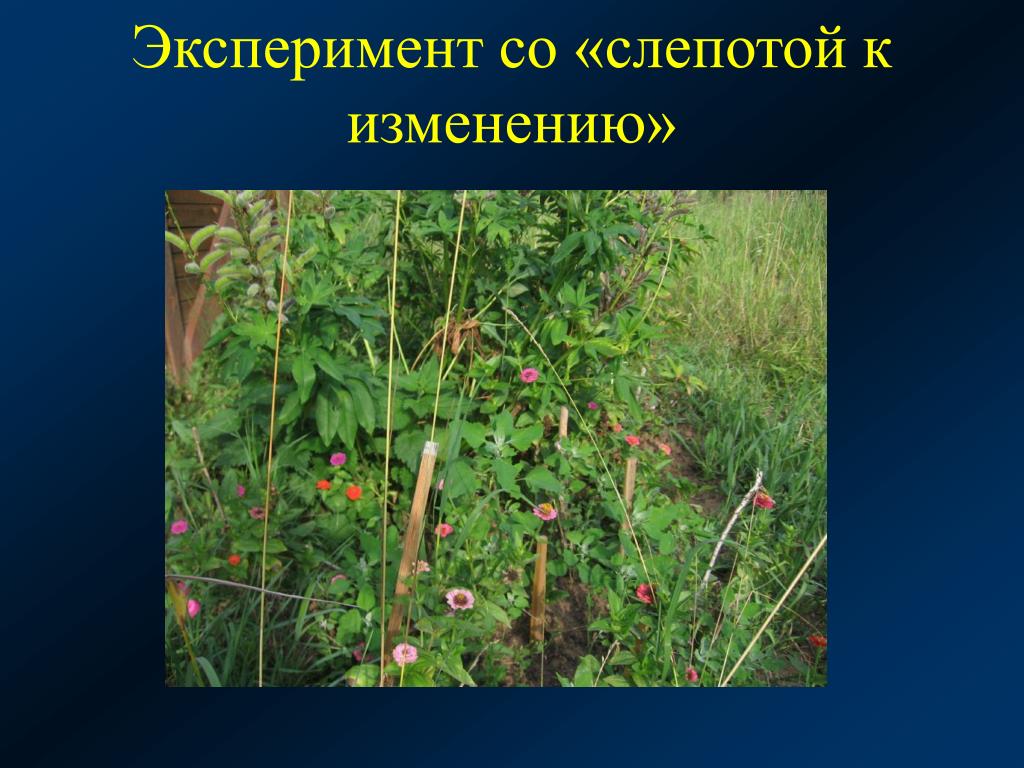 Эксперимент со «слепотой к изменению»